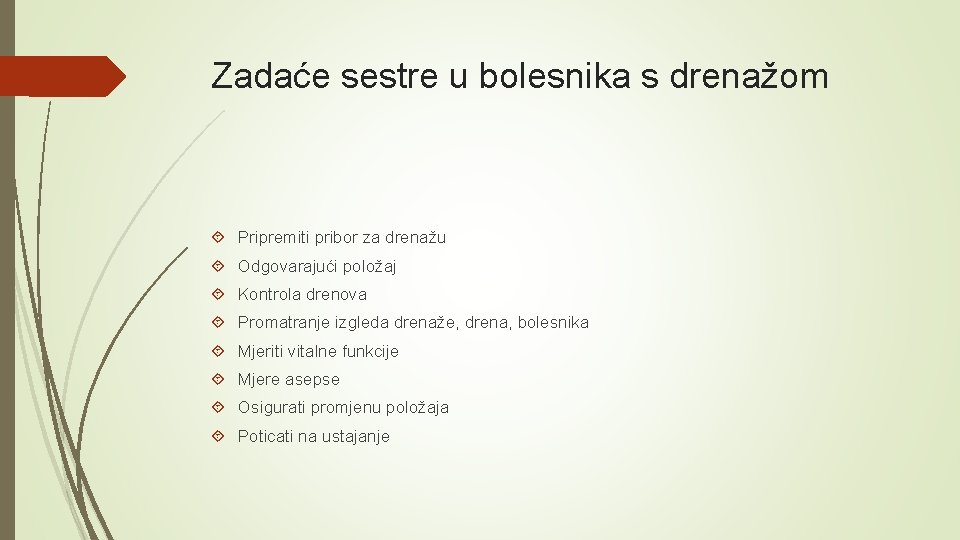 Zadaće sestre u bolesnika s drenažom

Pripremiti pribor za drenažu
Odgovarajući položaj
Kontrola drenova
Promatranje izgleda drenaže, drena, bolesnika
Mjeriti vitalne funkcije
Mjere asepse
Osigurati promjenu položaja
Poticati na ustajanje